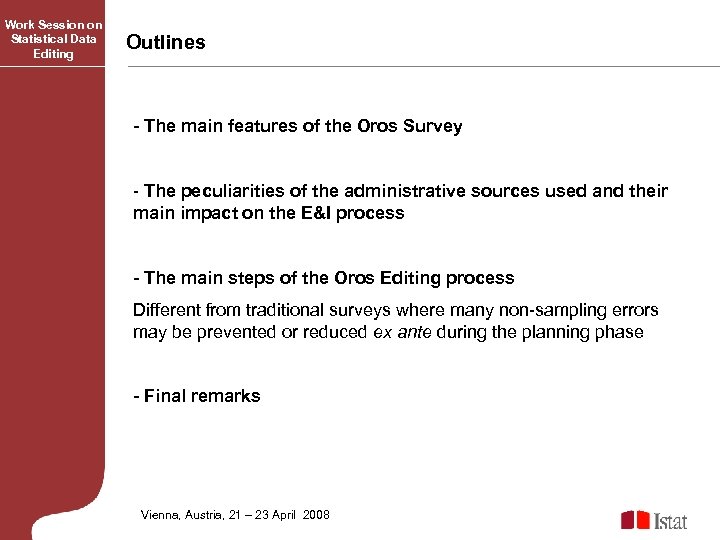 Work Session on Statistical Data Editing

Outlines

- The main features of the Oros Survey

- The peculiarities of the administrative sources used and their main impact on the E&I process

- The main steps of the Oros Editing process

Different from traditional surveys where many non-sampling errors may be prevented or reduced ex ante during the planning phase

- Final remarks

Vienna, Austria, 21 – 23 April 2008

Istat